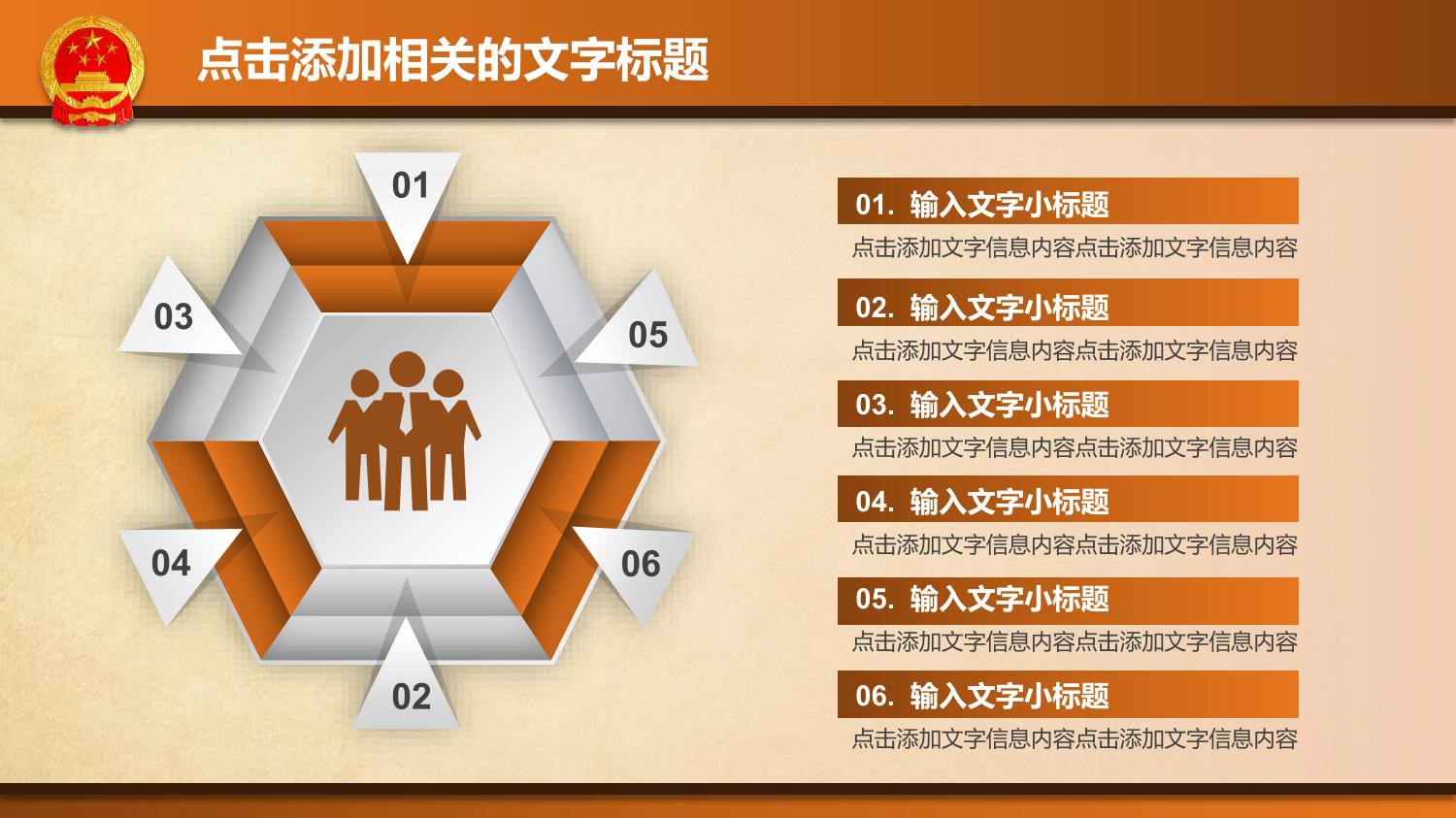 点击添加相关的文字标题

01

03

05

04

06

02

01. 输入文字小标题

点击添加文字信息内容点击添加文字信息内容

02. 输入文字小标题

点击添加文字信息内容点击添加文字信息内容

03. 输入文字小标题

点击添加文字信息内容点击添加文字信息内容

04. 输入文字小标题

点击添加文字信息内容点击添加文字信息内容

05. 输入文字小标题

点击添加文字信息内容点击添加文字信息内容

06. 输入文字小标题

点击添加文字信息内容点击添加文字信息内容